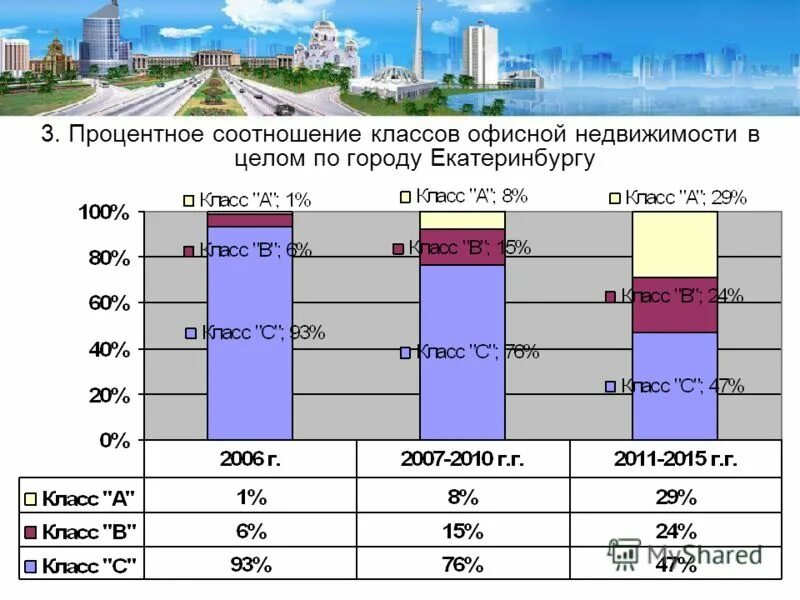 3. Процентное соотношение классов офисной недвижимости в целом по городу Екатеринбургу

100%
80%
60%
40%
20%
0%

Класс "А"; 1%
Класс "В"; 6%
Класс "С"; 93%
Класс "А"; 8%
Класс "В"; 15%
Класс "С"; 76%
Класс "А"; 29%
Класс "В"; 24%
Класс "С"; 47%

| | 2006 г. | 2007-2010 г.г. | 2011-2015 г.г. |
|---|---|---|---|
| Класс "А" | 1% | 8% | 29% |
| Класс "В" | 6% | 15% | 24% |
| Класс "С" | 93% | 76% | 47% |

MyShared